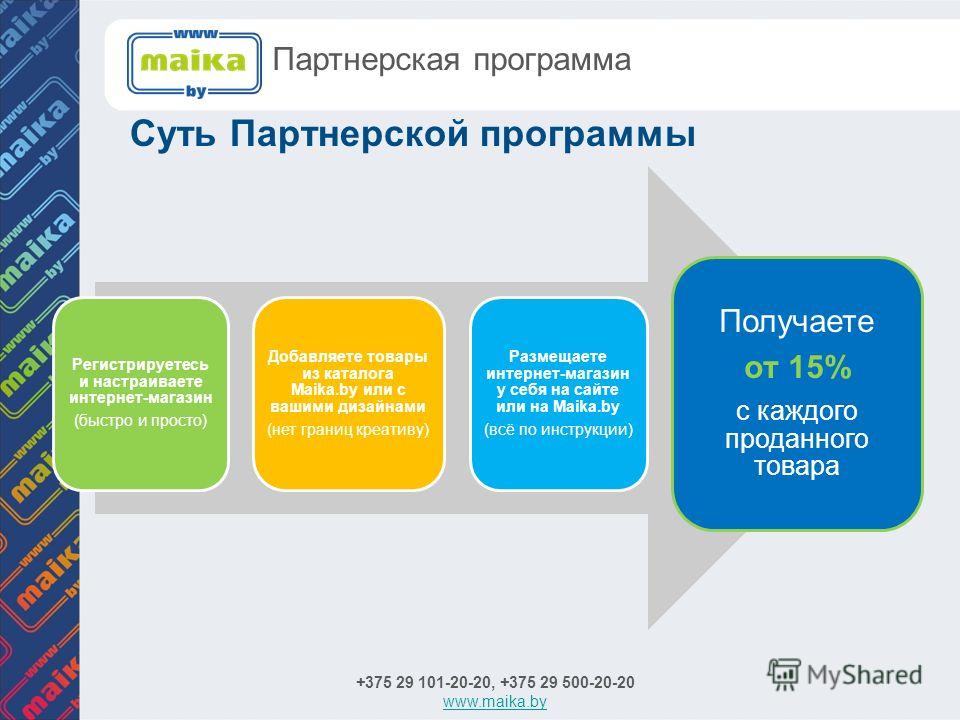 www
maika
by

Партнерская программа

Суть Партнерской программы

Регистрируетесь и настраиваете интернет-магазин
(быстро и просто)

Добавляете товары из каталога Maika.by или с вашими дизайнами
(нет границ креативу)

Размещаете интернет-магазин у себя на сайте или на Maika.by
(всё по инструкции)

Получаете
от 15%
с каждого проданного товара

+375 29 101-20-20, +375 29 500-20-20
www.maika.by

MyShared